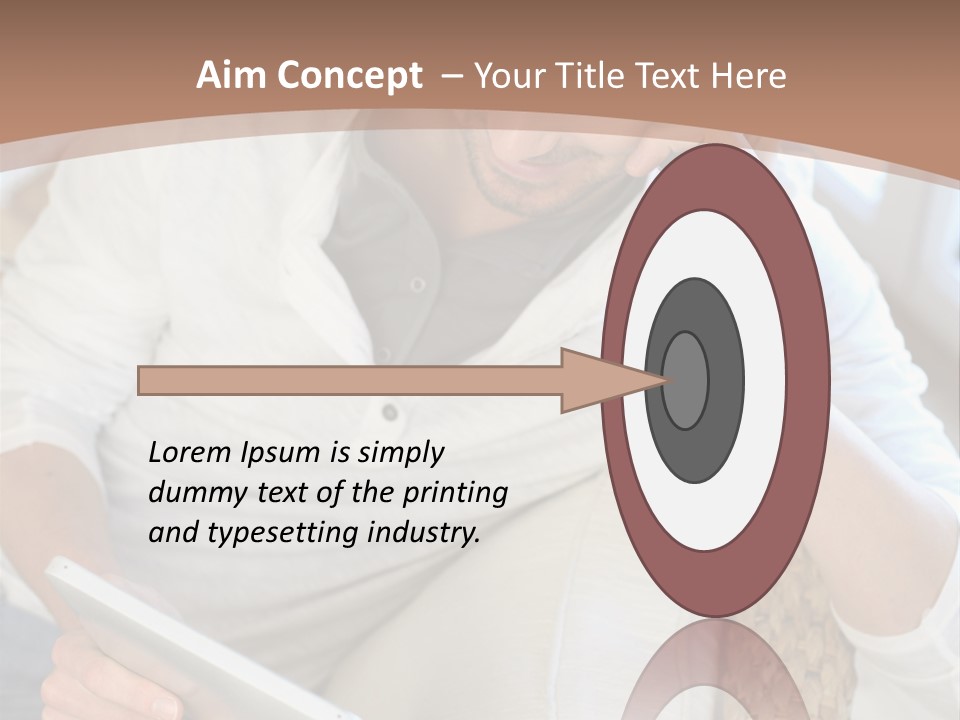 Aim Concept – Your Title Text Here

Lorem Ipsum is simply dummy text of the printing and typesetting industry.